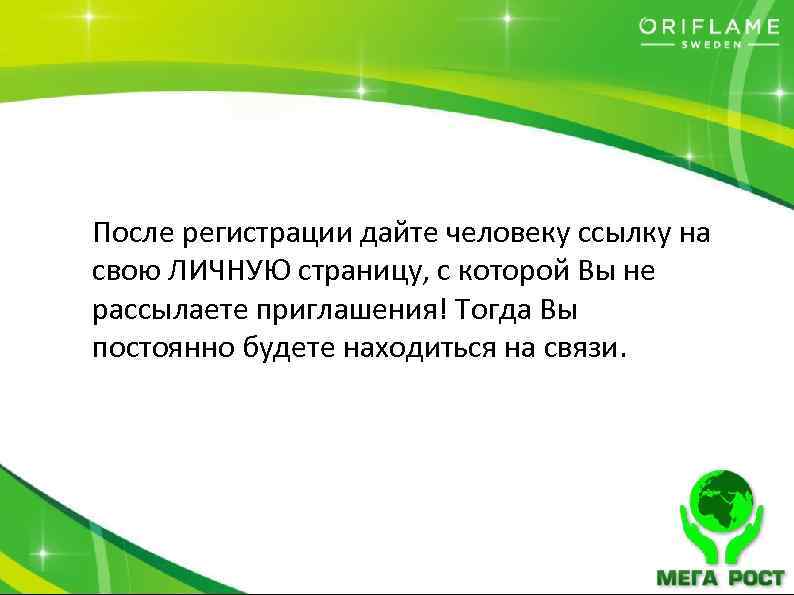 ORIFLAME
SWEDEN

После регистрации дайте человеку ссылку на свою ЛИЧНУЮ страницу, с которой Вы не рассылаете приглашения! Тогда Вы постоянно будете находиться на связи.

МЕГА РОСТ